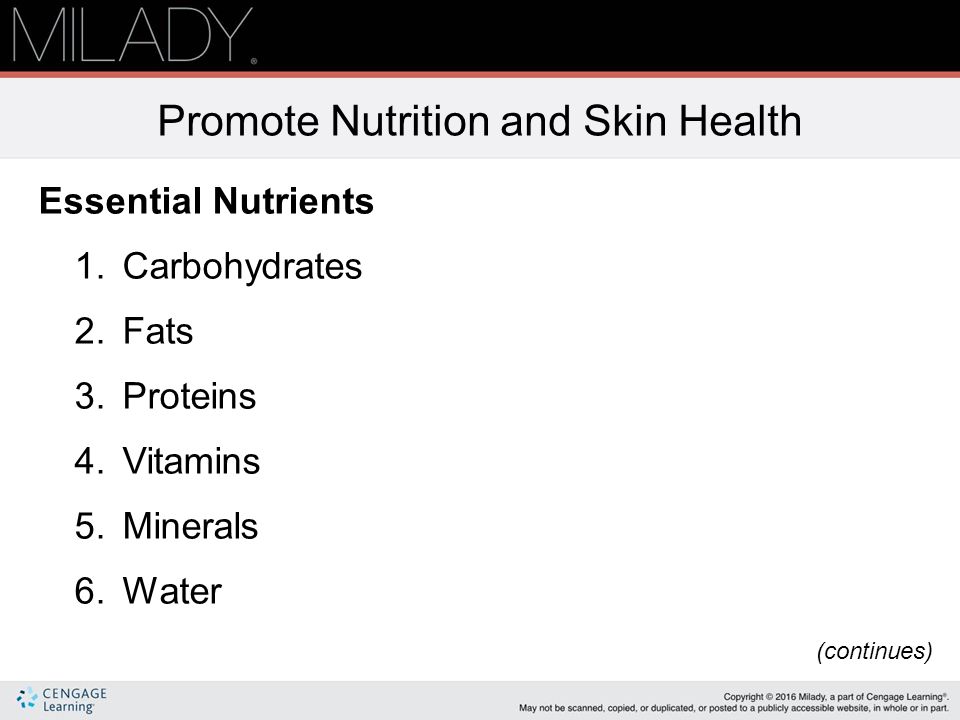 MILADY®

Promote Nutrition and Skin Health

Essential Nutrients

1. Carbohydrates
2. Fats
3. Proteins
4. Vitamins
5. Minerals
6. Water

(continues)

CENGAGE Learning®

Copyright © 2016 Milady, a part of Cengage Learning®. May not be scanned, copied, or duplicated, or posted to a publicly accessible website, in whole or in part.